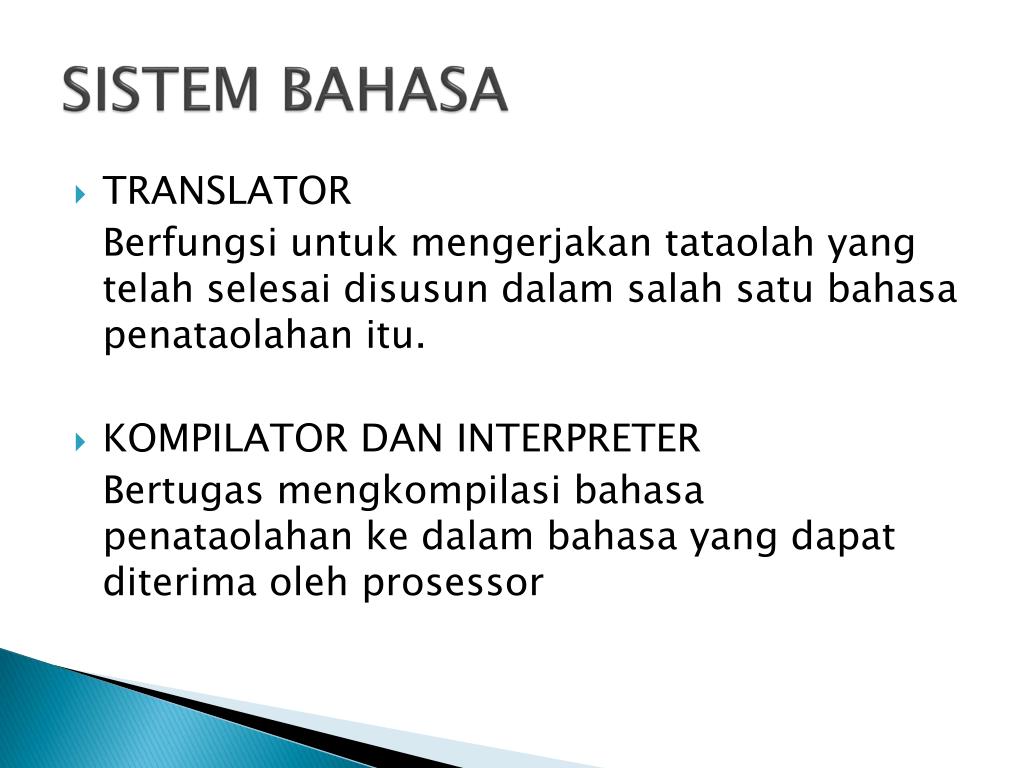 SISTEM BAHASA

TRANSLATOR
Berfungsi untuk mengerjakan tataolah yang telah selesai disusun dalam salah satu bahasa penataolahan itu.

KOMPILATOR DAN INTERPRETER
Bertugas mengkompilasi bahasa penataolahan ke dalam bahasa yang dapat diterima oleh prosessor